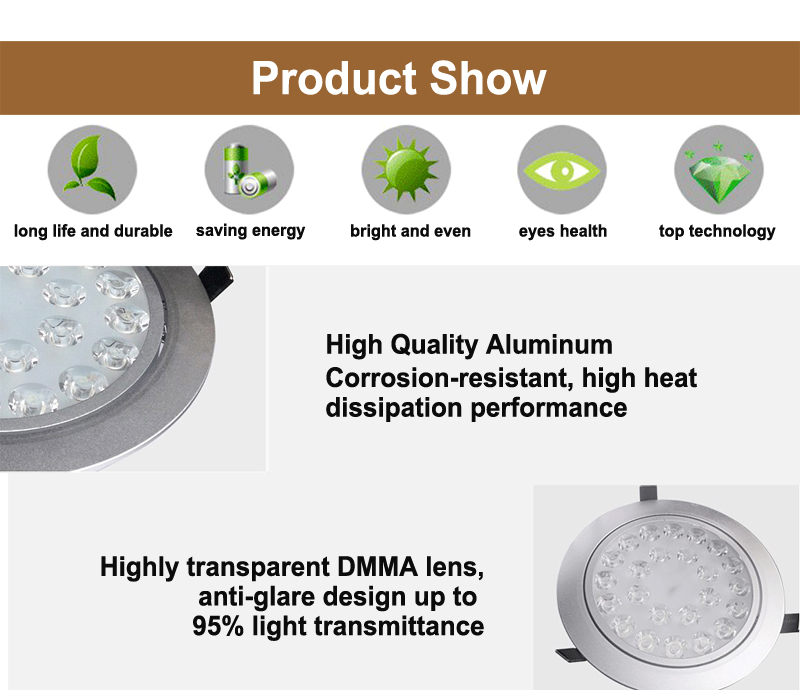 Product Show

long life and durable

saving energy

bright and even

eyes health

top technology

High Quality Aluminum
Corrosion-resistant, high heat dissipation performance

Highly transparent DMMA lens, anti-glare design up to 95% light transmittance